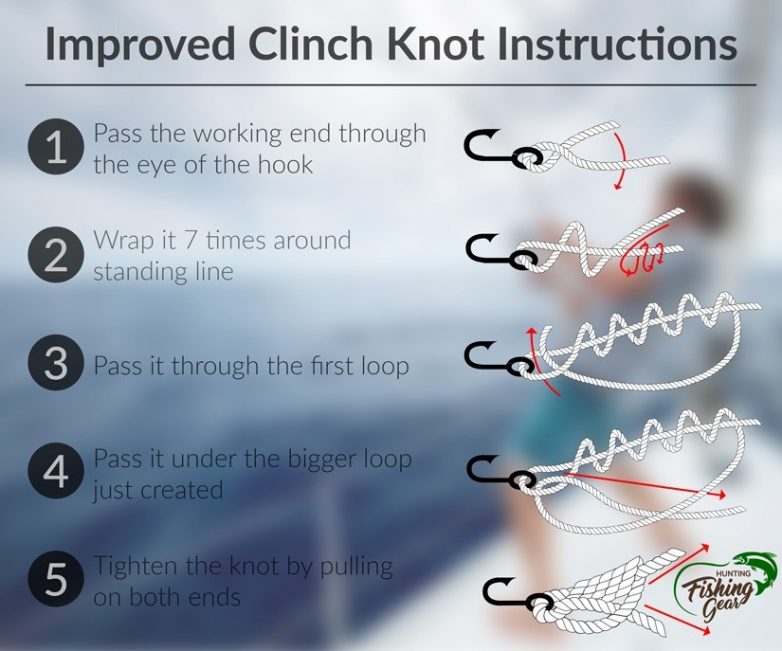 Improved Clinch Knot Instructions

1 Pass the working end through the eye of the hook

2 Wrap it 7 times around standing line

3 Pass it through the first loop

4 Pass it under the bigger loop just created

5 Tighten the knot by pulling on both ends

HUNTING Fishing Gear